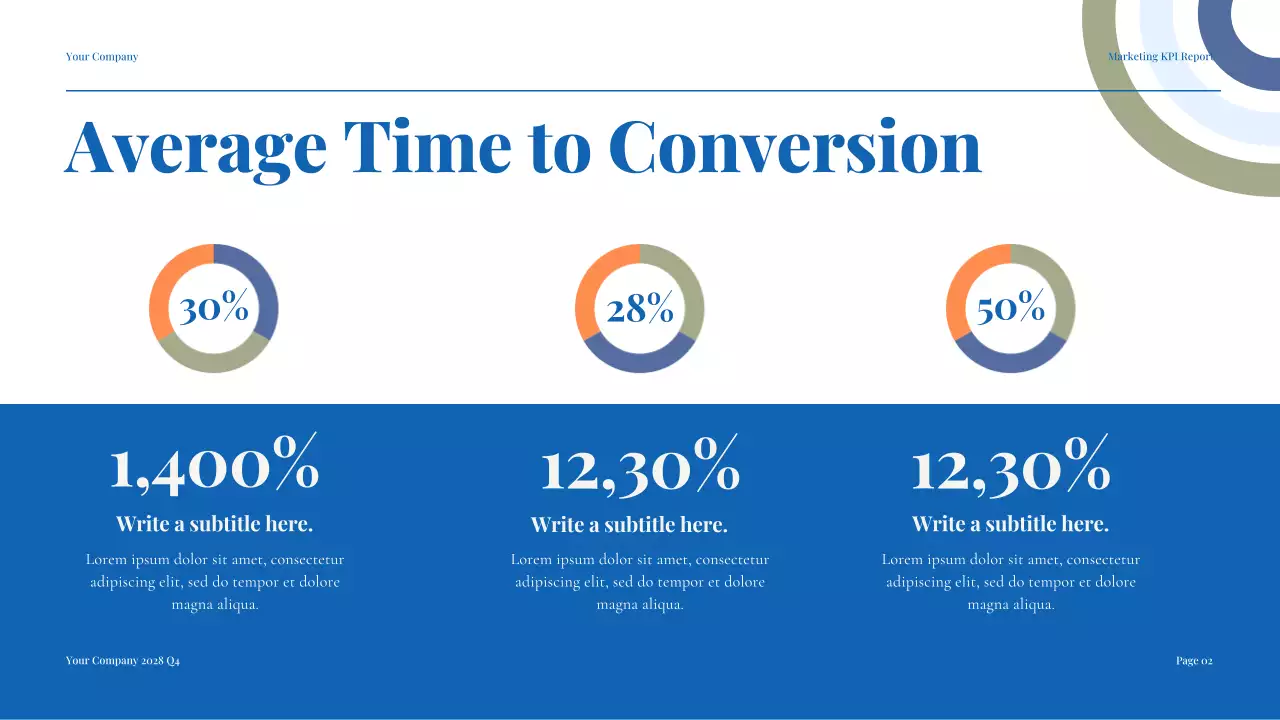 Your Company

Marketing KPI Report

Average Time to Conversion

30%

28%

50%

1,400%

Write a subtitle here.

Lorem ipsum dolor sit amet, consectetur adipiscing elit, sed do tempor et dolore magna aliqua.

12,30%

Write a subtitle here.

Lorem ipsum dolor sit amet, consectetur adipiscing elit, sed do tempor et dolore magna aliqua.

12,30%

Write a subtitle here.

Lorem ipsum dolor sit amet, consectetur adipiscing elit, sed do tempor et dolore magna aliqua.

Your Company 2028 Q4

Page 02